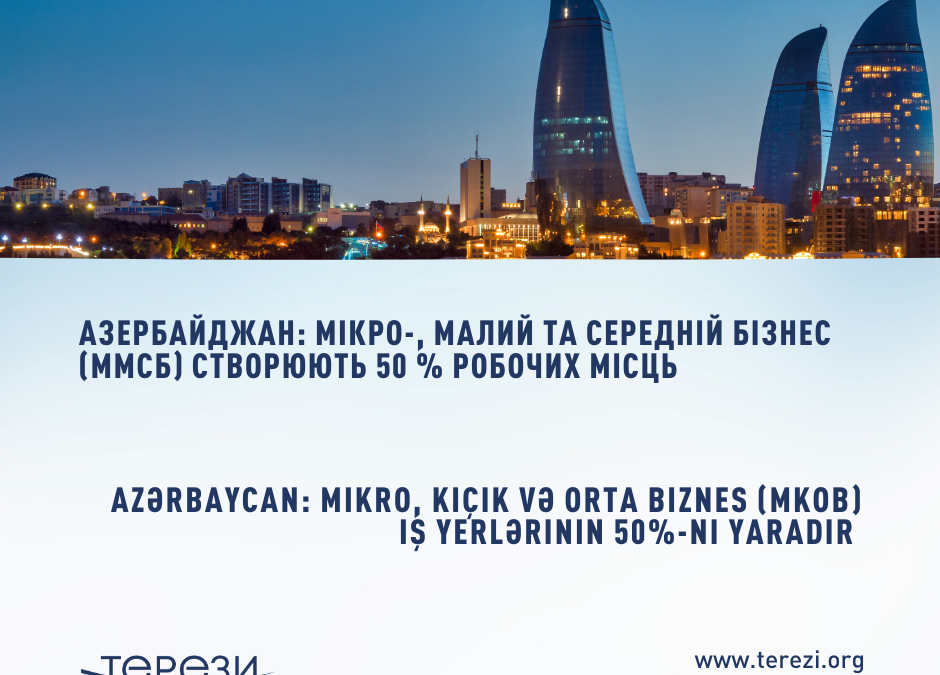 АЗЕРБАЙДЖАН: МІКРО-, МАЛИЙ ТА СЕРЕДНІЙ БІЗНЕС (ММСБ) СТВОРЮЮТЬ 50 % РОБОЧИХ МІСЦЬ

AZƏRBAYCAN: MIKRO, KIÇIK VƏ ORTA BIZNES (MKOB) IŞ YERLƏRININ 50%-NI YARADIR

ТЕРЕЗИ

www.terezi.org